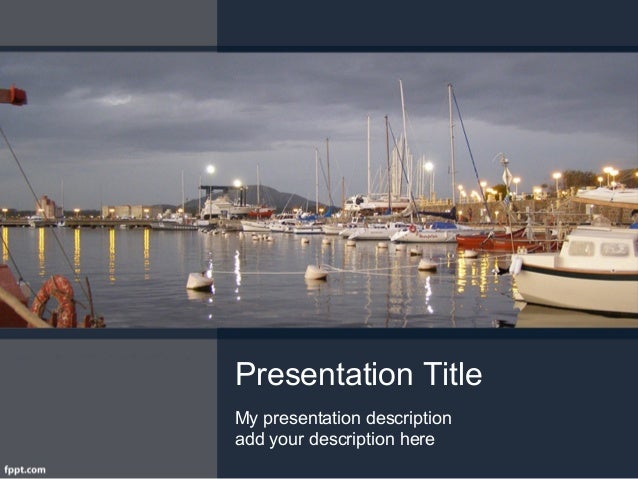 Presentation Title

My presentation description
add your description here

fppt.com